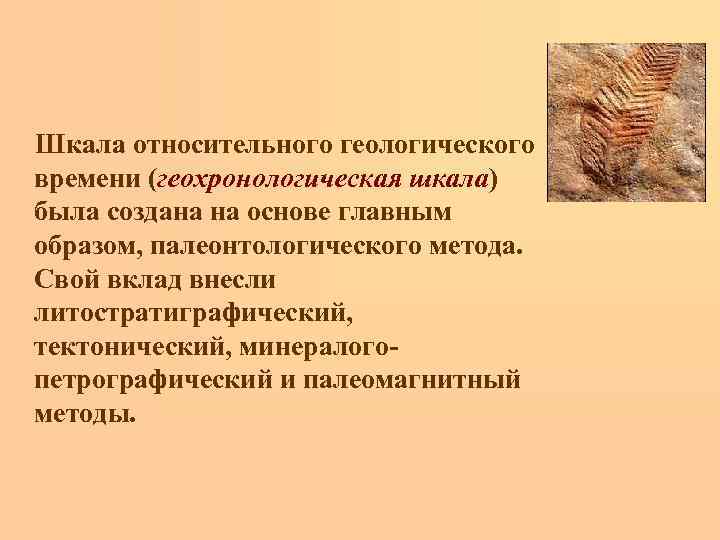 Шкала относительного геологического времени (геохронологическая шкала) была создана на основе главным образом, палеонтологического метода. Свой вклад внесли литостратиграфический, тектонический, минералого-петрографический и палеомагнитный методы.